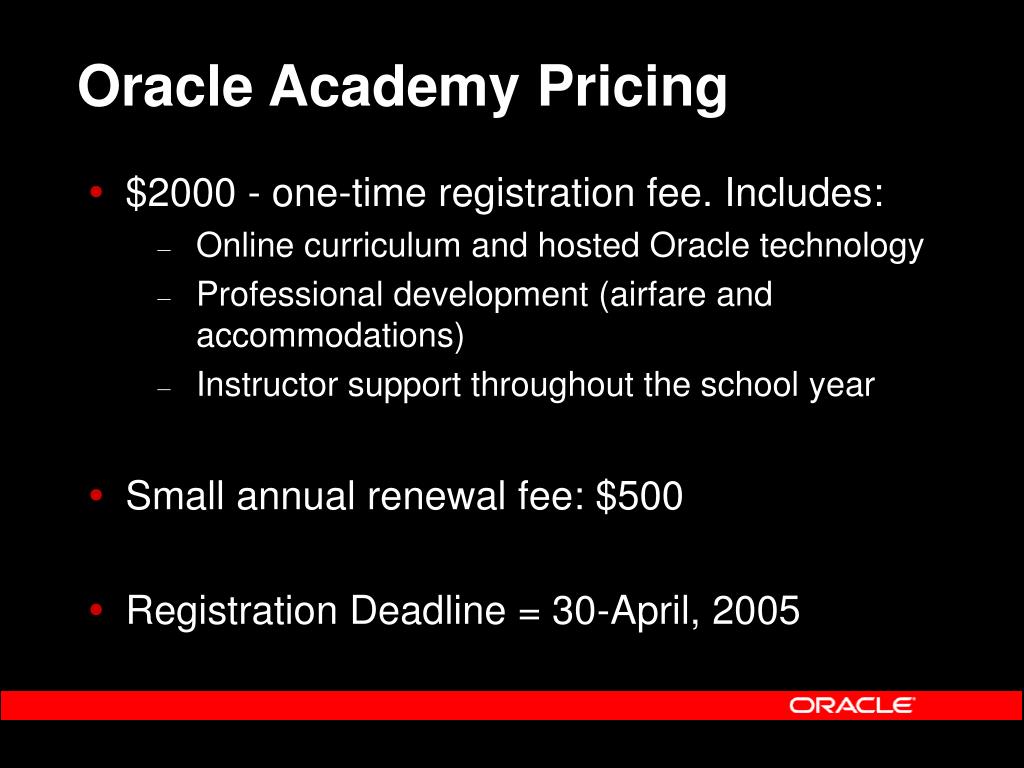 Oracle Academy Pricing

• \$2000 - one-time registration fee. Includes:
  – Online curriculum and hosted Oracle technology
  – Professional development (airfare and accommodations)
  – Instructor support throughout the school year

• Small annual renewal fee: \$500

• Registration Deadline = 30-April, 2005

ORACLE